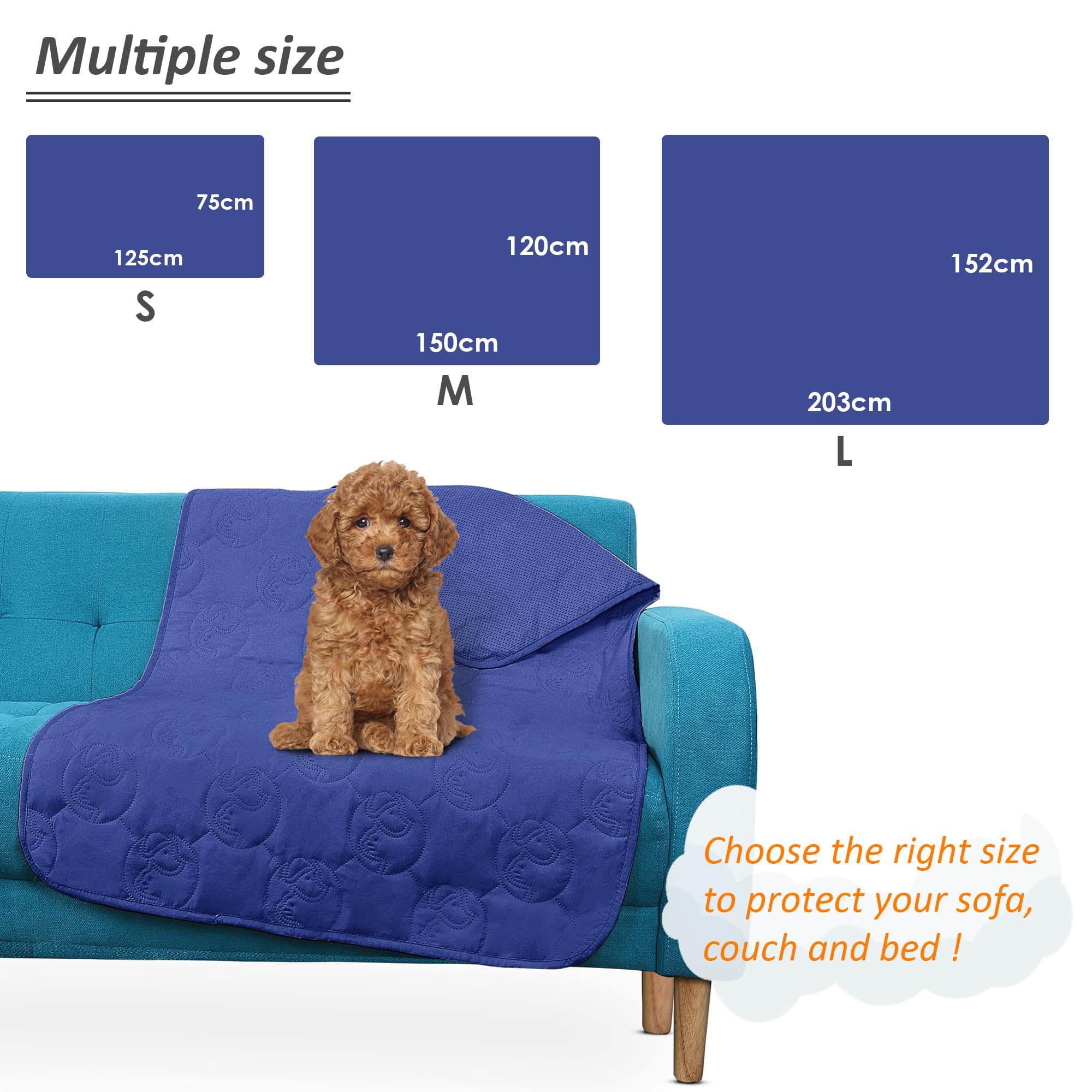 Multiple size

75cm
125cm
S

120cm
150cm
M

152cm
203cm
L

Choose the right size to protect your sofa, couch and bed !